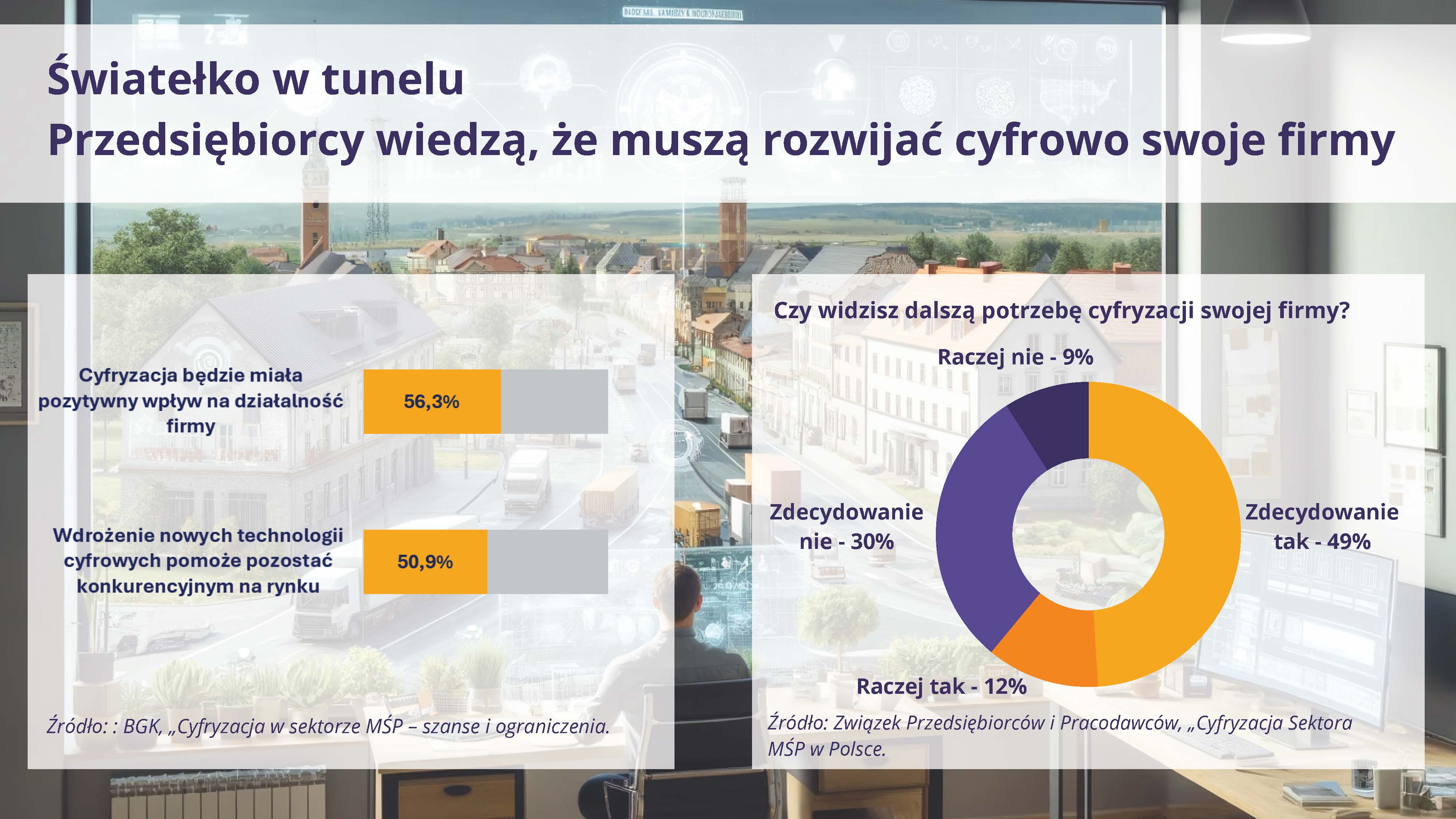 Światełko w tunelu
Przedsiębiorcy wiedzą, że muszą rozwijać cyfrowo swoje firmy

Cyfryzacja będzie miała pozytywny wpływ na działalność firmy

56,3%

Wdrożenie nowych technologii cyfrowych pomoże pozostać konkurencyjnym na rynku

50,9%

Źródło: : BGK, „Cyfryzacja w sektorze MŚP – szanse i ograniczenia.

Czy widzisz dalszą potrzebę cyfryzacji swojej firmy?

Raczej nie - 9%

Zdecydowanie nie - 30%

Zdecydowanie tak - 49%

Raczej tak - 12%

Źródło: Związek Przedsiębiorców i Pracodawców, „Cyfryzacja Sektora MŚP w Polsce.